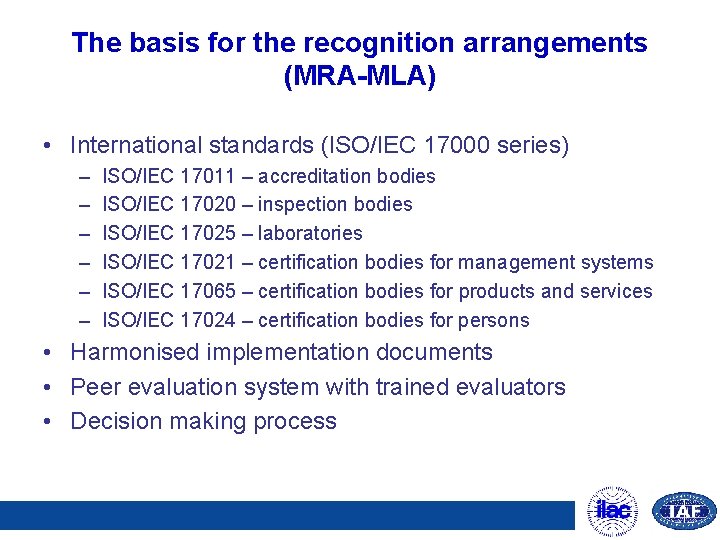 The basis for the recognition arrangements (MRA-MLA)

• International standards (ISO/IEC 17000 series)
– ISO/IEC 17011 – accreditation bodies
– ISO/IEC 17020 – inspection bodies
– ISO/IEC 17025 – laboratories
– ISO/IEC 17021 – certification bodies for management systems
– ISO/IEC 17065 – certification bodies for products and services
– ISO/IEC 17024 – certification bodies for persons
• Harmonised implementation documents
• Peer evaluation system with trained evaluators
• Decision making process

ilac
IAF